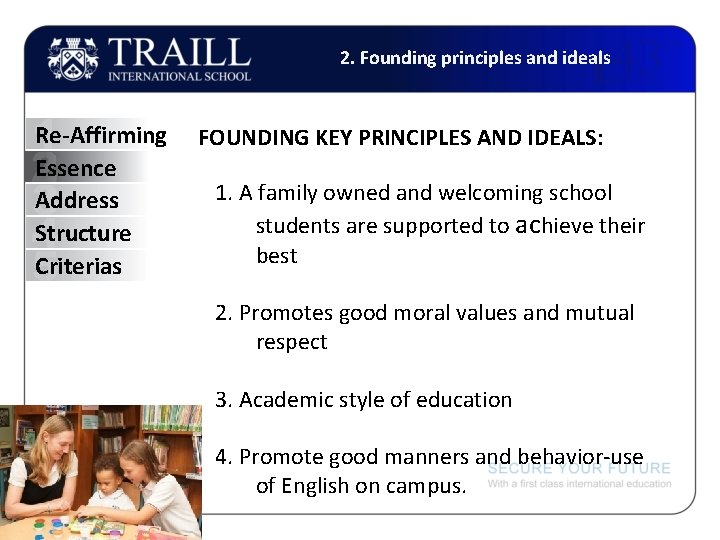 TRAILL
INTERNATIONAL SCHOOL

2. Founding principles and ideals

Re-Affirming
Essence
Address
Structure
Criterias

FOUNDING KEY PRINCIPLES AND IDEALS:

1. A family owned and welcoming school students are supported to achieve their best

2. Promotes good moral values and mutual respect

3. Academic style of education

4. Promote good manners and behavior-use of English on campus.

SECURE YOUR FUTURE
With a first class international education